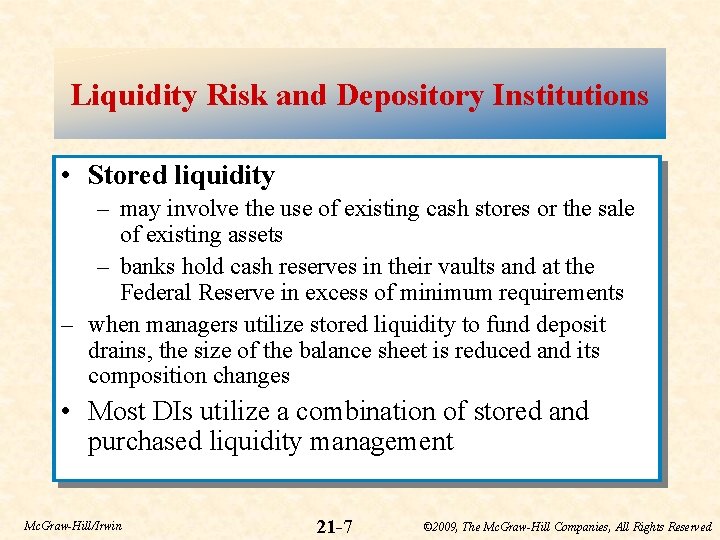 Liquidity Risk and Depository Institutions

• Stored liquidity
– may involve the use of existing cash stores or the sale of existing assets
– banks hold cash reserves in their vaults and at the Federal Reserve in excess of minimum requirements
– when managers utilize stored liquidity to fund deposit drains, the size of the balance sheet is reduced and its composition changes
• Most DIs utilize a combination of stored and purchased liquidity management

McGraw-Hill/Irwin

21-7

©2009, The McGraw-Hill Companies, All Rights Reserved